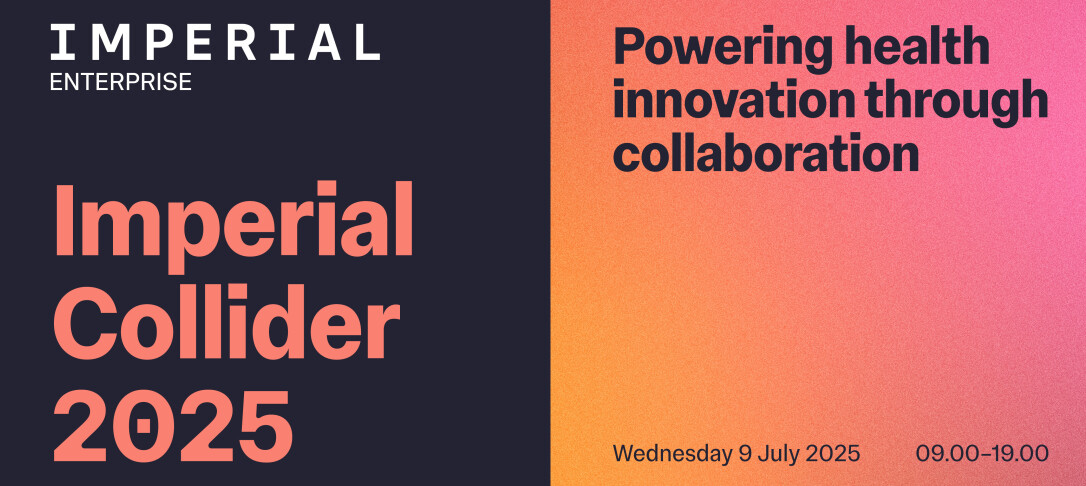 IMPERIAL
ENTERPRISE

Imperial Collider 2025

Powering health innovation through collaboration

Wednesday 9 July 2025

09.00–19.00